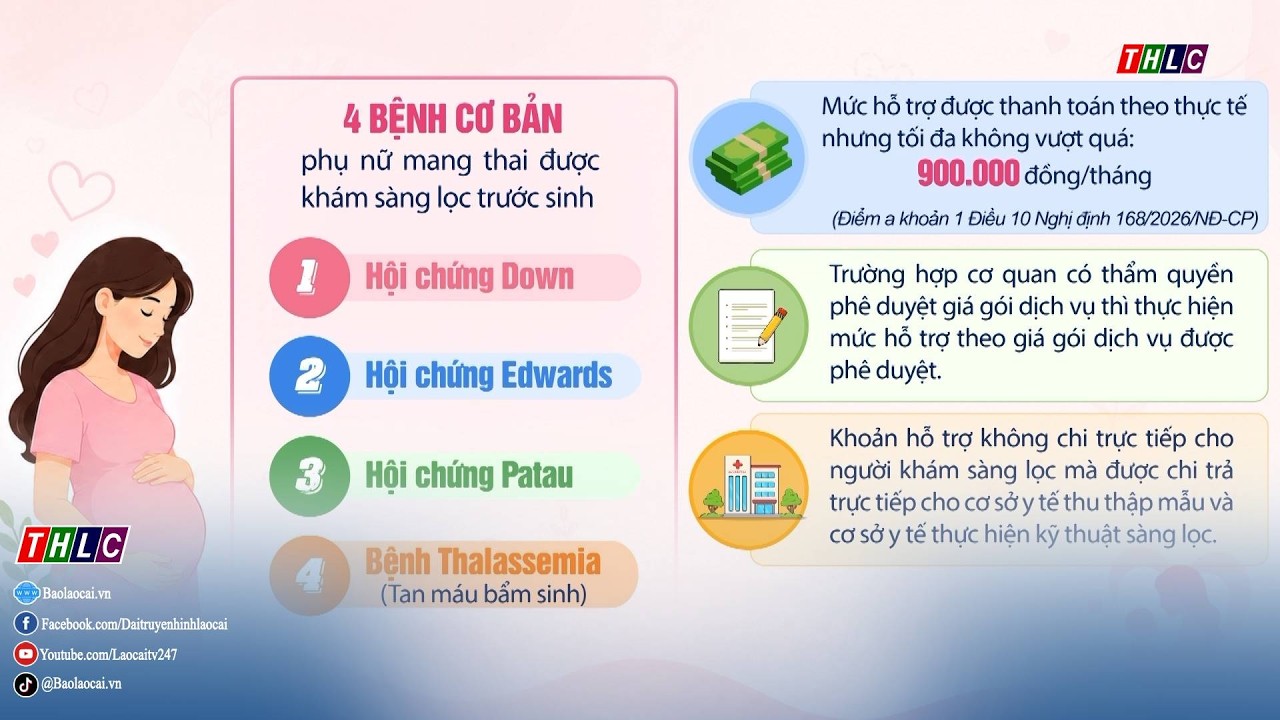 THLC

4 BỆNH CƠ BẢN
phụ nữ mang thai được khám sàng lọc trước sinh

1 Hội chứng Down

2 Hội chứng Edwards

3 Hội chứng Patau

4 Bệnh Thalassemia (Tan máu bẩm sinh)

Mức hỗ trợ được thanh toán theo thực tế nhưng tối đa không vượt quá: 900.000 đồng/tháng

(Điểm a khoản 1 Điều 10 Nghị định 168/2026/NĐ-CP)

Trường hợp cơ quan có thẩm quyền phê duyệt giá gói dịch vụ thì thực hiện mức hỗ trợ theo giá gói dịch vụ được phê duyệt.

Khoản hỗ trợ không chi trực tiếp cho người khám sàng lọc mà được chi trả trực tiếp cho cơ sở y tế thu thập mẫu và cơ sở y tế thực hiện kỹ thuật sàng lọc.

THLC

Baolaocai.vn
Facebook.com/Daitruyenhinhlaocai
Youtube.com/Laocaitv247
@Baolaocai.vn